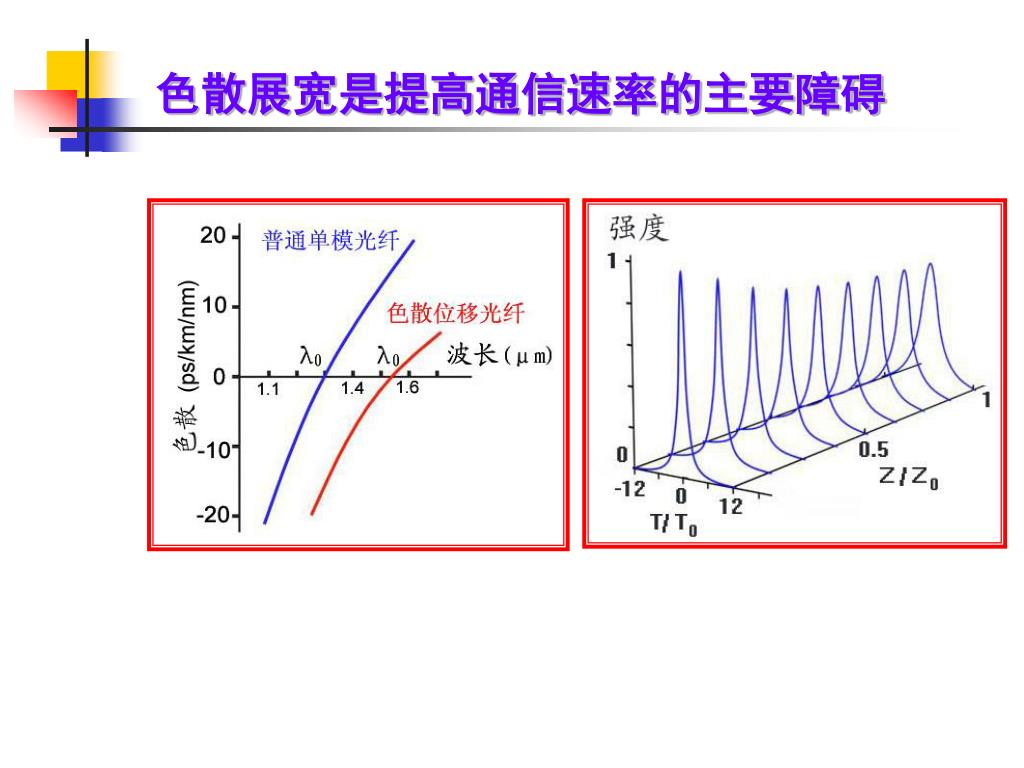 色散展宽是提高通信速率的主要障碍

20
10
0
-10
-20
色散 (ps/km/nm)
普通单模光纤
色散位移光纤
$\lambda_0$
$\lambda_0$
波长($\mu$m)
1.1
1.4
1.6

强度
1
0
-12
0
12
T/ $T_0$
0.5
1
Z / $Z_0$